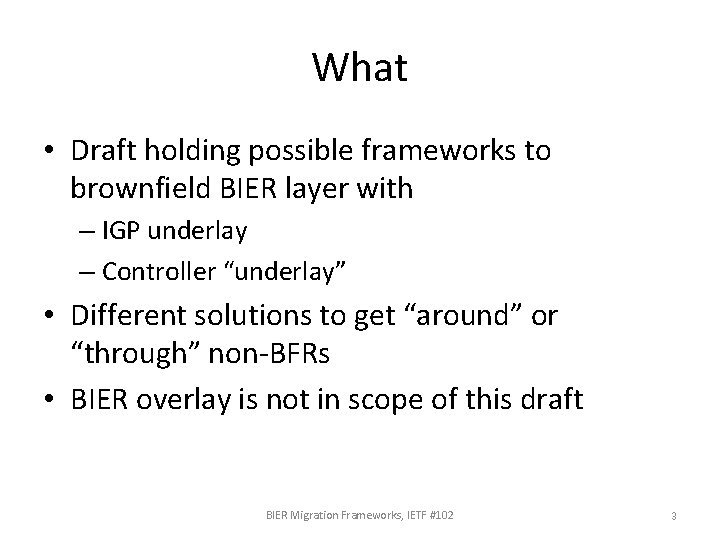 What

• Draft holding possible frameworks to brownfield BIER layer with
  – IGP underlay
  – Controller “underlay”
• Different solutions to get “around” or “through” non-BFRs
• BIER overlay is not in scope of this draft

BIER Migration Frameworks, IETF #102

3